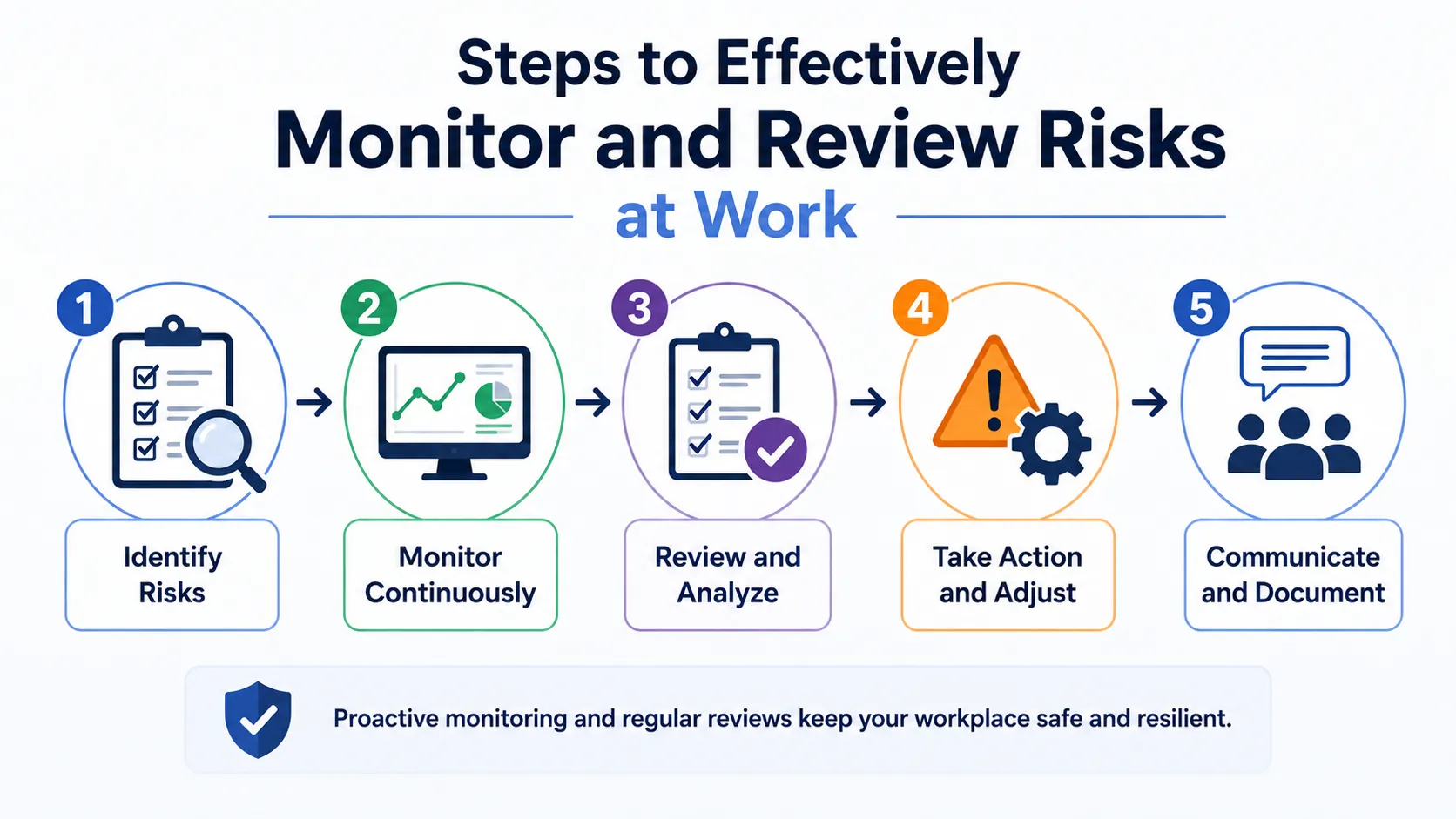 Steps to Effectively
Monitor and Review Risks
at Work

1
Identify Risks

2
Monitor Continuously

3
Review and Analyze

4
Take Action and Adjust

5
Communicate and Document

Proactive monitoring and regular reviews keep your workplace safe and resilient.